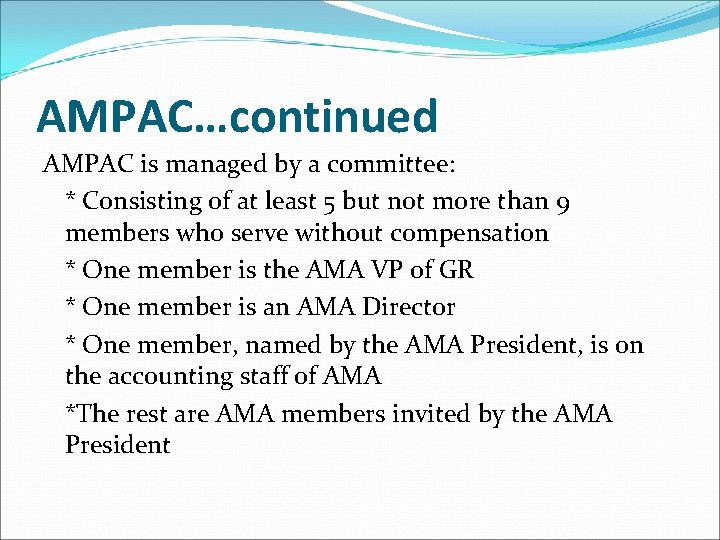 AMPAC…continued

AMPAC is managed by a committee:

* Consisting of at least 5 but not more than 9 members who serve without compensation

* One member is the AMA VP of GR

* One member is an AMA Director

* One member, named by the AMA President, is on the accounting staff of AMA

*The rest are AMA members invited by the AMA President